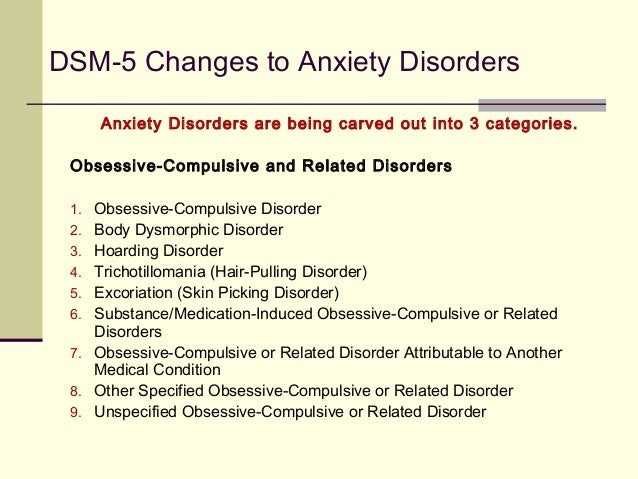 DSM-5 Changes to Anxiety Disorders

Anxiety Disorders are being carved out into 3 categories.

Obsessive-Compulsive and Related Disorders

1. Obsessive-Compulsive Disorder
2. Body Dysmorphic Disorder
3. Hoarding Disorder
4. Trichotillomania (Hair-Pulling Disorder)
5. Excoriation (Skin Picking Disorder)
6. Substance/Medication-Induced Obsessive-Compulsive or Related Disorders
7. Obsessive-Compulsive or Related Disorder Attributable to Another Medical Condition
8. Other Specified Obsessive-Compulsive or Related Disorder
9. Unspecified Obsessive-Compulsive or Related Disorder